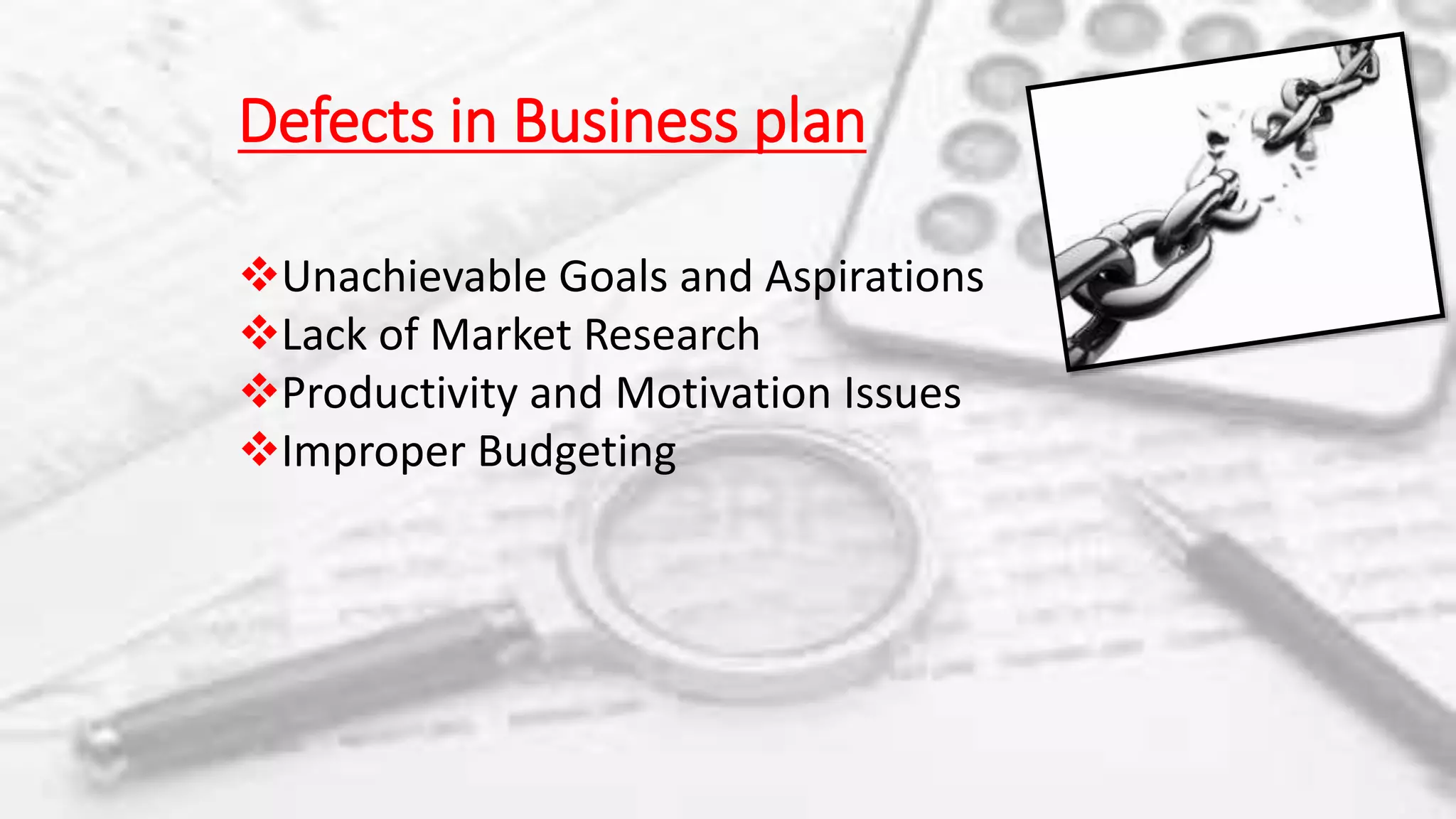 Defects in Business plan

❖Unachievable Goals and Aspirations
❖Lack of Market Research
❖Productivity and Motivation Issues
❖Improper Budgeting